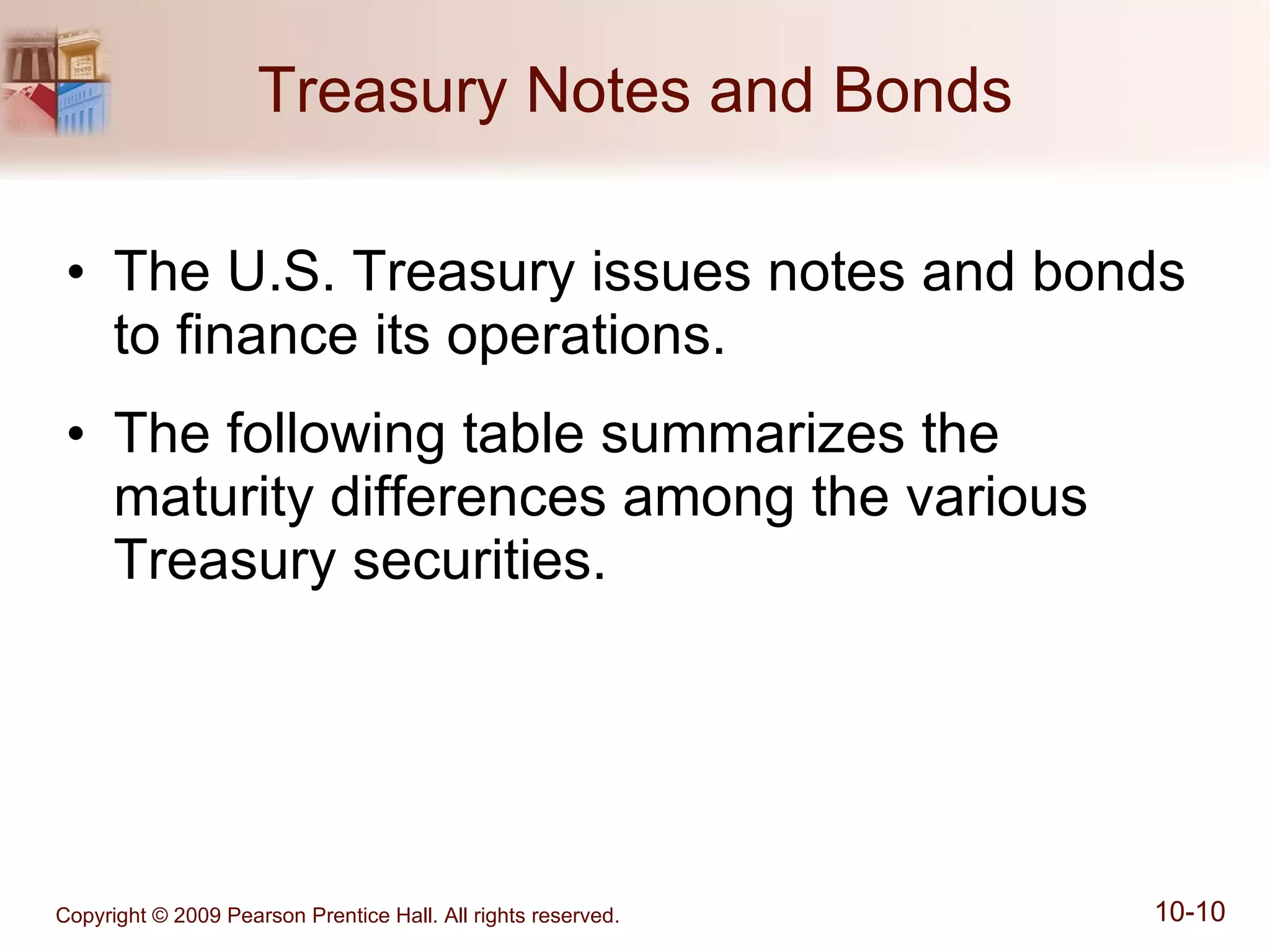 Treasury Notes and Bonds

• The U.S. Treasury issues notes and bonds to finance its operations.

• The following table summarizes the maturity differences among the various Treasury securities.

Copyright © 2009 Pearson Prentice Hall. All rights reserved.

10-10